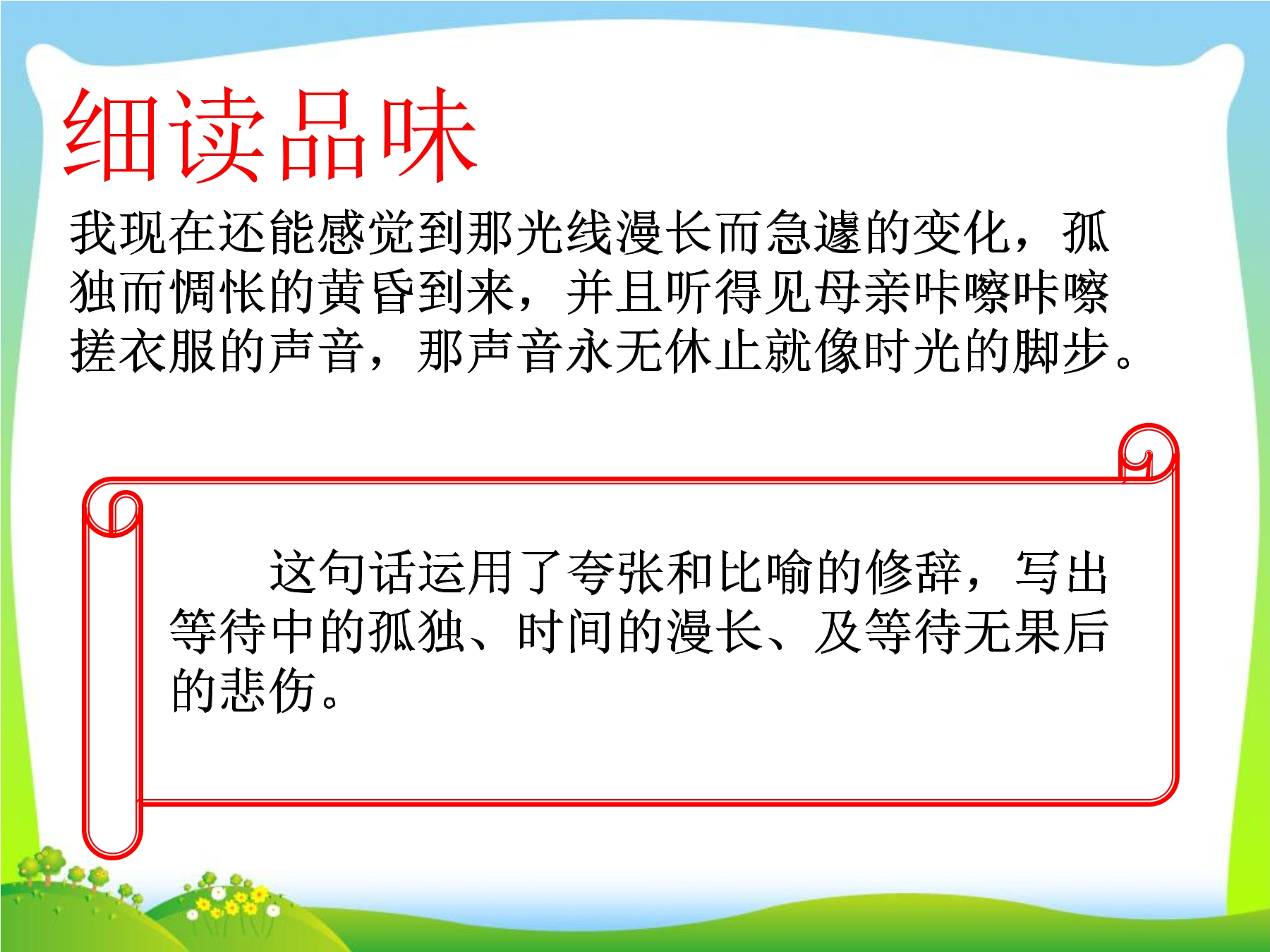 细读品味

我现在还能感觉到那光线漫长而急遽的变化，孤独而惆怅的黄昏到来，并且听得见母亲咔嚓咔嚓搓衣服的声音，那声音永无休止就像时光的脚步。

这句话运用了夸张和比喻的修辞，写出等待中的孤独、时间的漫长、及等待无果后的悲伤。